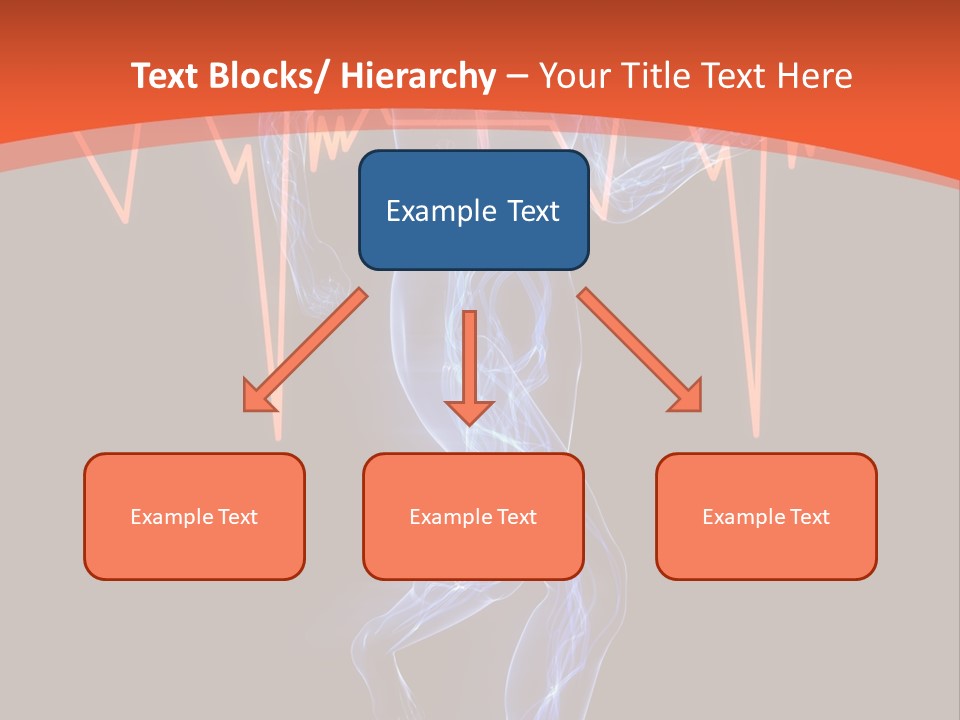 Text Blocks/ Hierarchy – Your Title Text Here

Example Text

Example Text

Example Text

Example Text